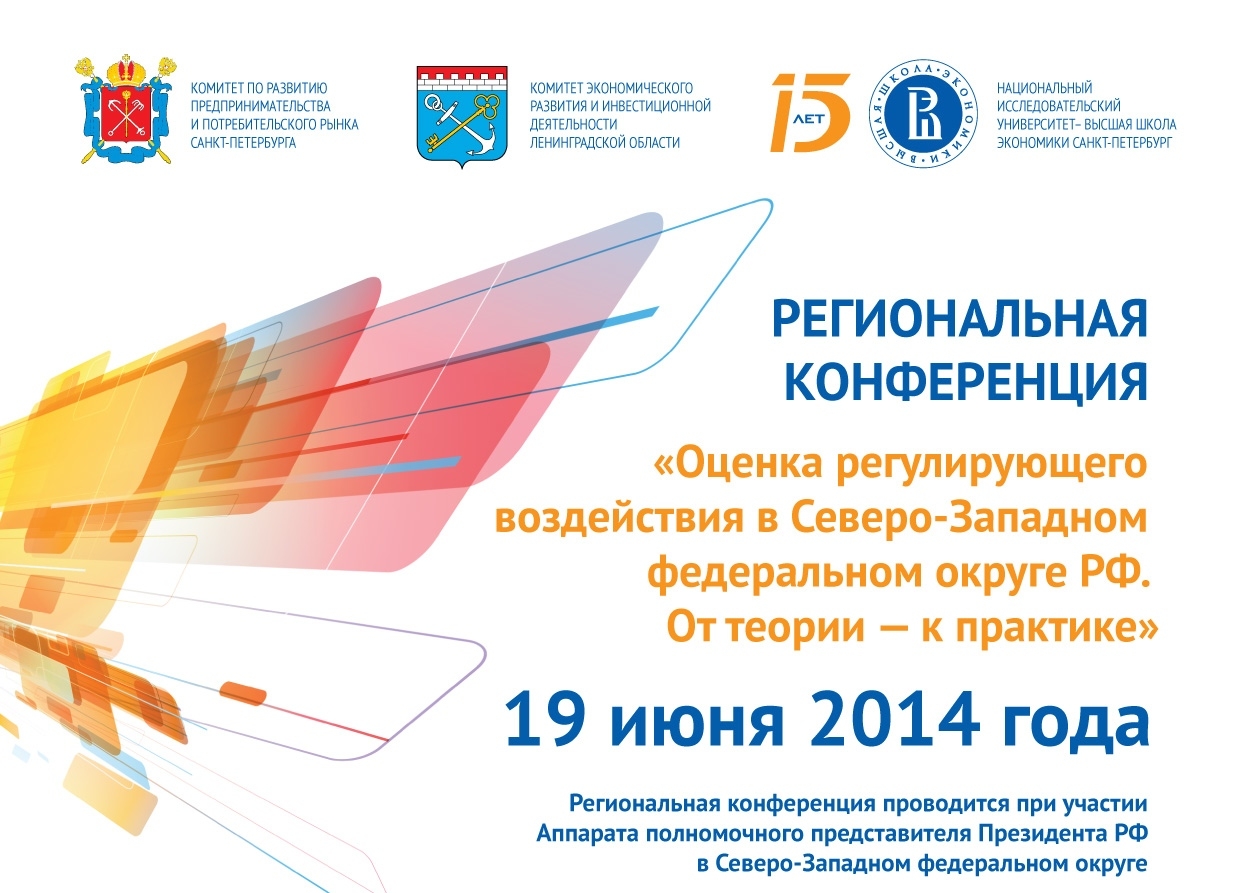 КОМИТЕТ ПО РАЗВИТИЮ ПРЕДПРИНИМАТЕЛЬСТВА И ПОТРЕБИТЕЛЬСКОГО РЫНКА САНКТ-ПЕТЕРБУРГА

КОМИТЕТ ЭКОНОМИЧЕСКОГО РАЗВИТИЯ И ИНВЕСТИЦИОННОЙ ДЕЯТЕЛЬНОСТИ ЛЕНИНГРАДСКОЙ ОБЛАСТИ

15 ЛЕТ

ВЫСШАЯ ШКОЛА ЭКОНОМИКИ

НАЦИОНАЛЬНЫЙ ИССЛЕДОВАТЕЛЬСКИЙ УНИВЕРСИТЕТ– ВЫСШАЯ ШКОЛА ЭКОНОМИКИ САНКТ-ПЕТЕРБУРГ

РЕГИОНАЛЬНАЯ КОНФЕРЕНЦИЯ

«Оценка регулирующего воздействия в Северо-Западном федеральном округе РФ. От теории — к практике»

19 июня 2014 года

Региональная конференция проводится при участии Аппарата полномочного представителя Президента РФ в Северо-Западном федеральном округе